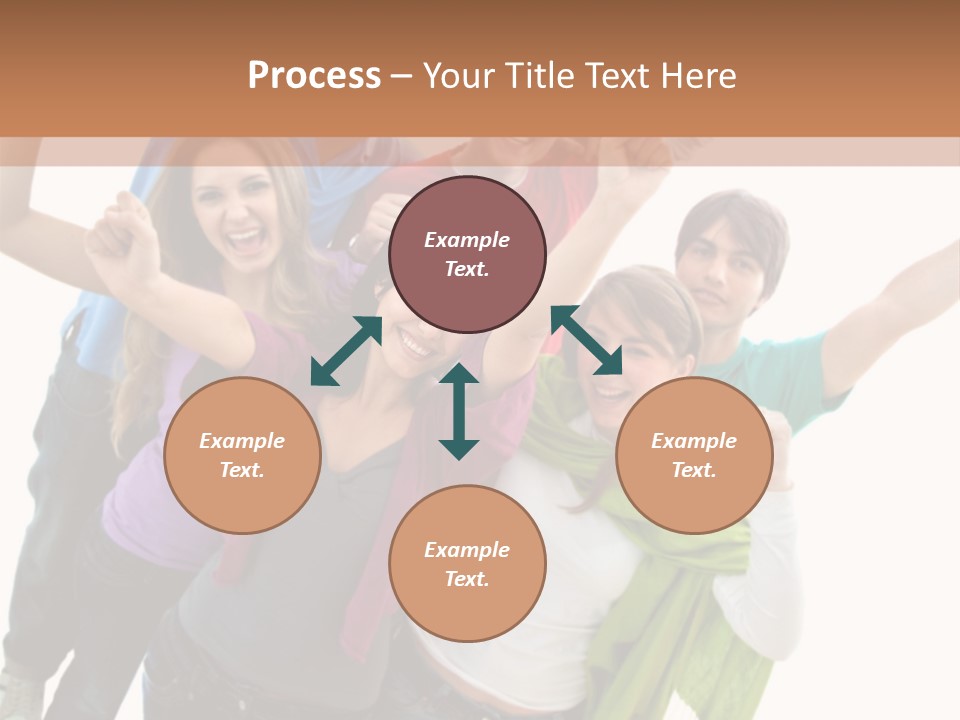 Process – Your Title Text Here

Example Text.

Example Text.

Example Text.

Example Text.